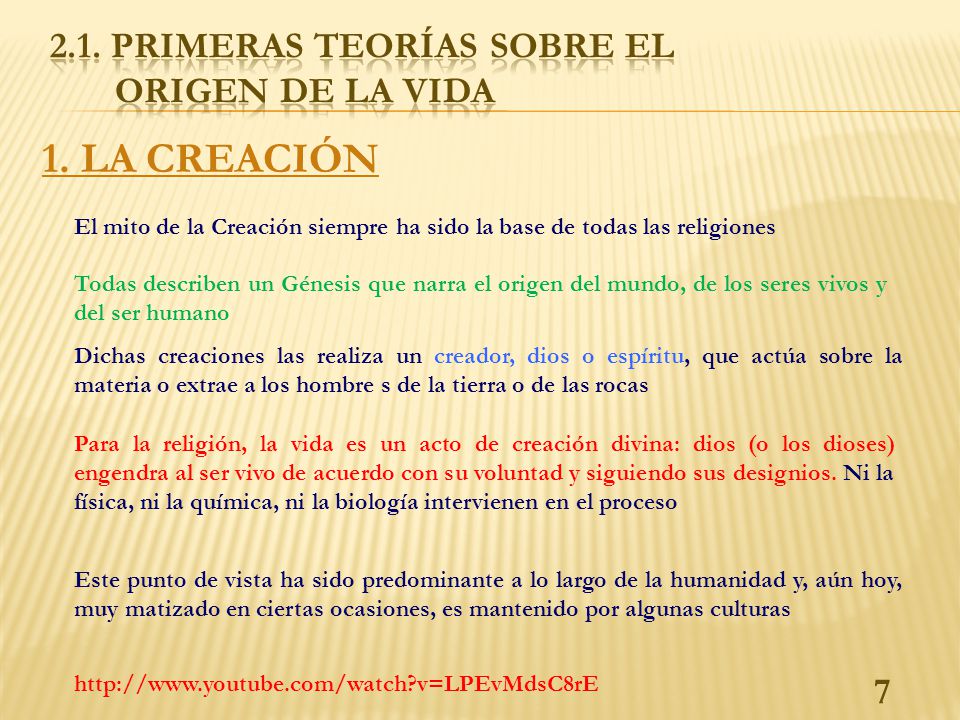 2.1. PRIMERAS TEORÍAS SOBRE EL ORIGEN DE LA VIDA

1. LA CREACIÓN

El mito de la Creación siempre ha sido la base de todas las religiones

Todas describen un Génesis que narra el origen del mundo, de los seres vivos y del ser humano

Dichas creaciones las realiza un creador, dios o espíritu, que actúa sobre la materia o extrae a los hombre s de la tierra o de las rocas

Para la religión, la vida es un acto de creación divina: dios (o los dioses) engendra al ser vivo de acuerdo con su voluntad y siguiendo sus designios. Ni la física, ni la química, ni la biología intervienen en el proceso

Este punto de vista ha sido predominante a lo largo de la humanidad y, aún hoy, muy matizado en ciertas ocasiones, es mantenido por algunas culturas

http://www.youtube.com/watch?v=LPEvMdsC8rE

7